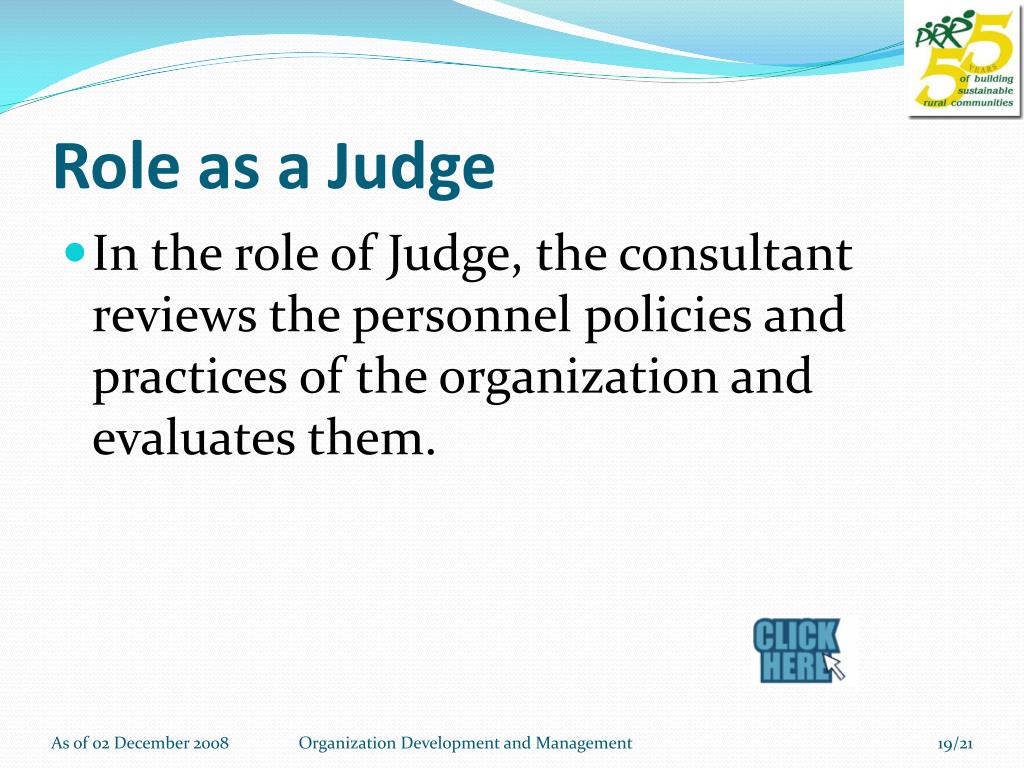 PRRM 55 YEARS of building sustainable rural communities

Role as a Judge

In the role of Judge, the consultant reviews the personnel policies and practices of the organization and evaluates them.

CLICK HERE

As of 02 December 2008 Organization Development and Management 19/21